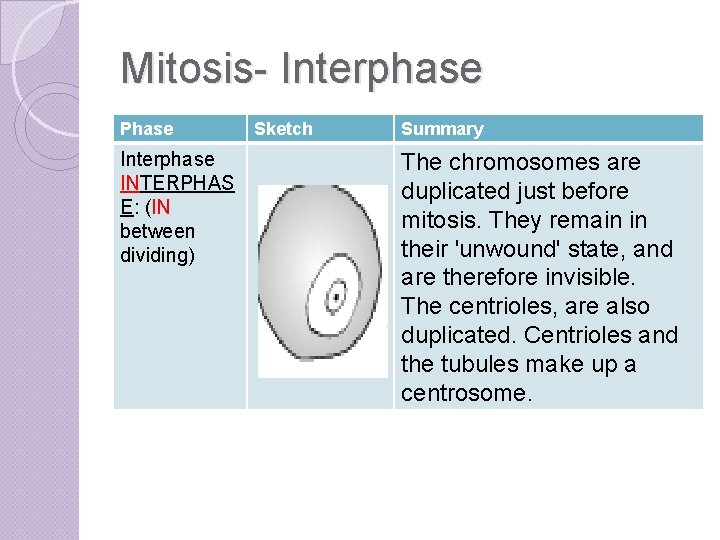 Mitosis- Interphase

| Phase | Sketch | Summary |
|---|---|---|
| Interphase INTERPHASE: (IN between dividing) | | The chromosomes are duplicated just before mitosis. They remain in their 'unwound' state, and are therefore invisible. The centrioles, are also duplicated. Centrioles and the tubules make up a centrosome. |